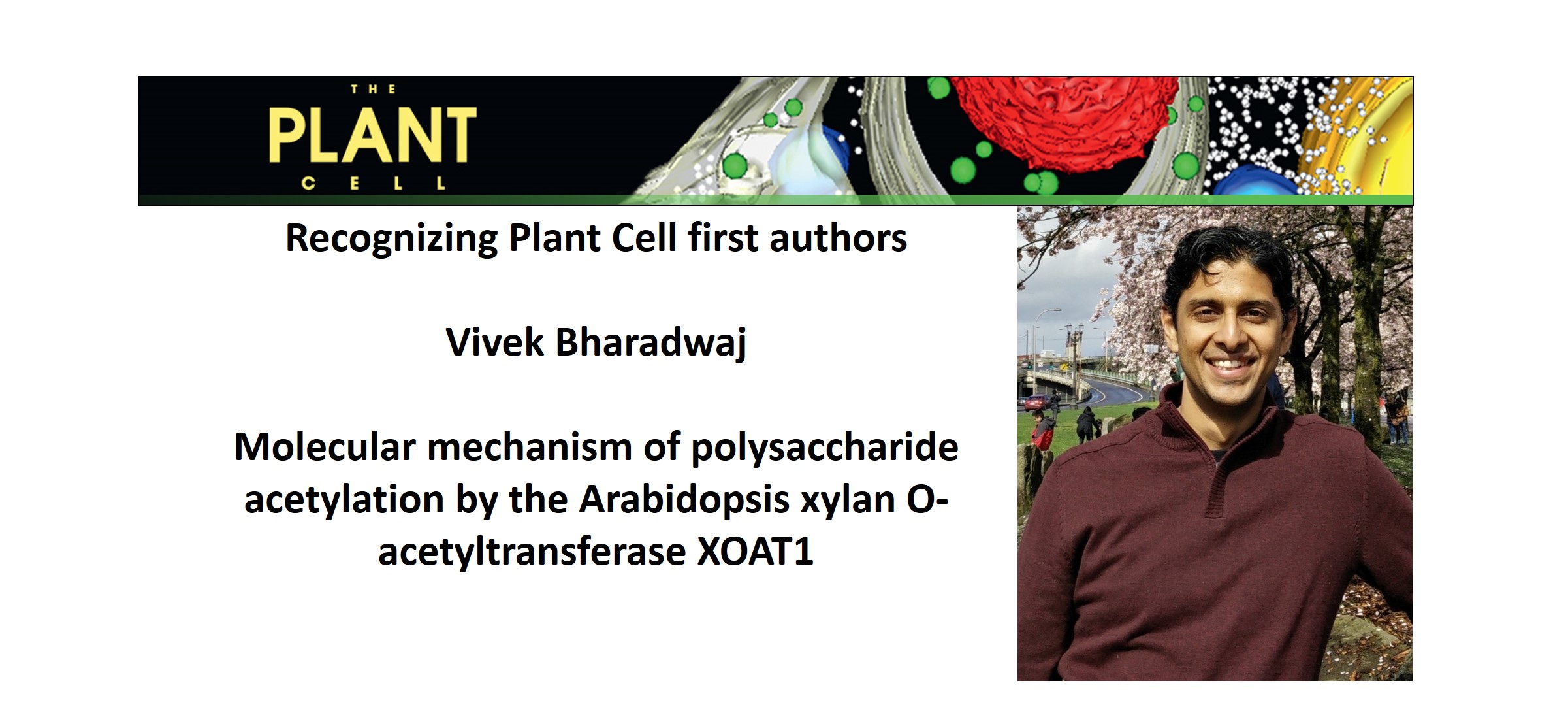 THE PLANT CELL

Recognizing Plant Cell first authors

Vivek Bharadwaj

Molecular mechanism of polysaccharide acetylation by the Arabidopsis xylan O-acetyltransferase XOAT1